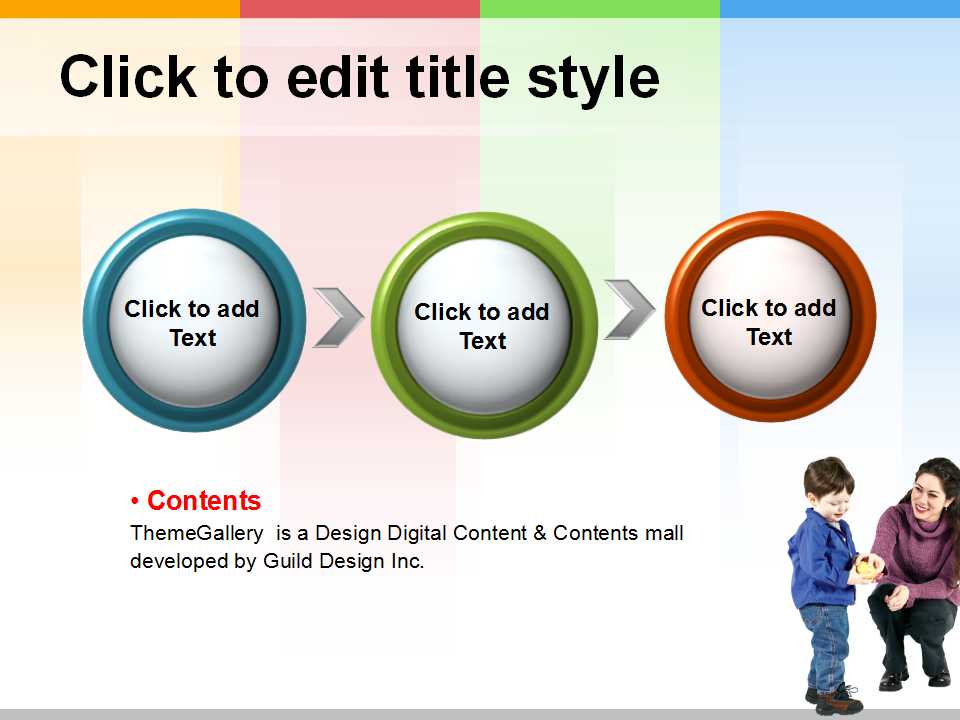 Click to edit title style

Click to add Text

Click to add Text

Click to add Text

• Contents

ThemeGallery  is a Design Digital Content & Contents mall developed by Guild Design Inc.